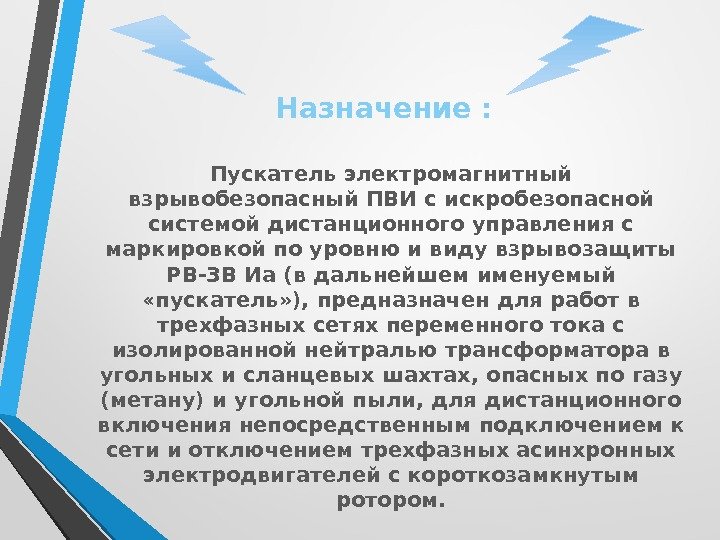 Назначение :

Пускатель электромагнитный взрывобезопасный ПВИ с искробезопасной системой дистанционного управления с маркировкой по уровню и виду взрывозащиты РВ-3В Иа (в дальнейшем именуемый «пускатель»), предназначен для работ в трехфазных сетях переменного тока с изолированной нейтралью трансформатора в угольных и сланцевых шахтах, опасных по газу (метану) и угольной пыли, для дистанционного включения непосредственным подключением к сети и отключением трехфазных асинхронных электродвигателей с короткозамкнутым ротором.